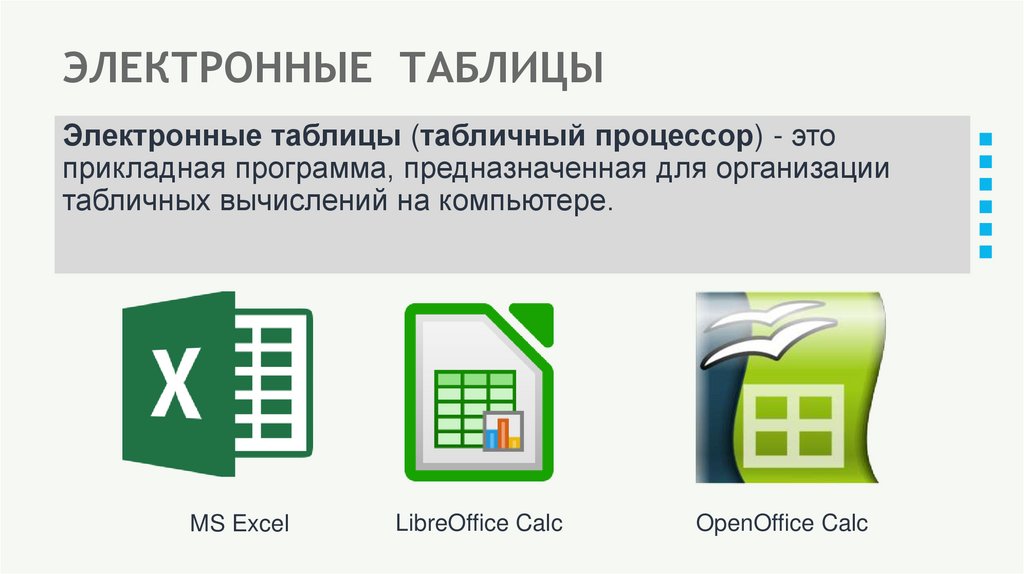 ЭЛЕКТРОННЫЕ ТАБЛИЦЫ

Электронные таблицы (табличный процессор) - это прикладная программа, предназначенная для организации табличных вычислений на компьютере.

X

MS Excel

LibreOffice Calc

OpenOffice Calc